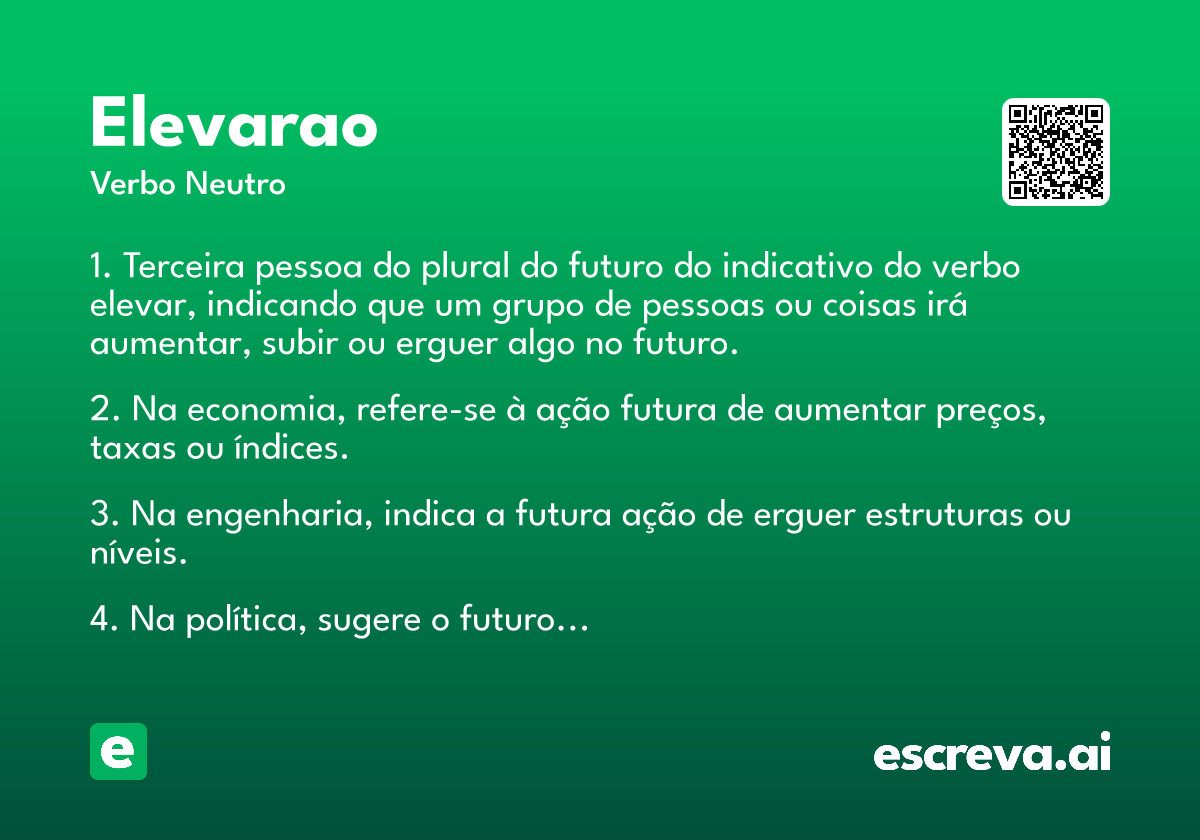 Elevarao
Verbo Neutro

1. Terceira pessoa do plural do futuro do indicativo do verbo elevar, indicando que um grupo de pessoas ou coisas irá aumentar, subir ou erguer algo no futuro.

2. Na economia, refere-se à ação futura de aumentar preços, taxas ou índices.

3. Na engenharia, indica a futura ação de erguer estruturas ou níveis.

4. Na política, sugere o futuro…

e

escreva.ai